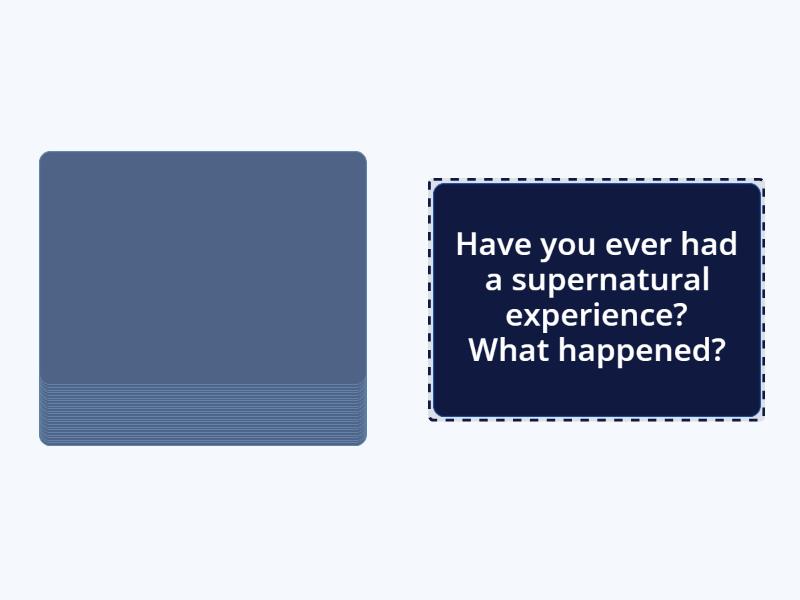 Have you ever had a supernatural experience? What happened?